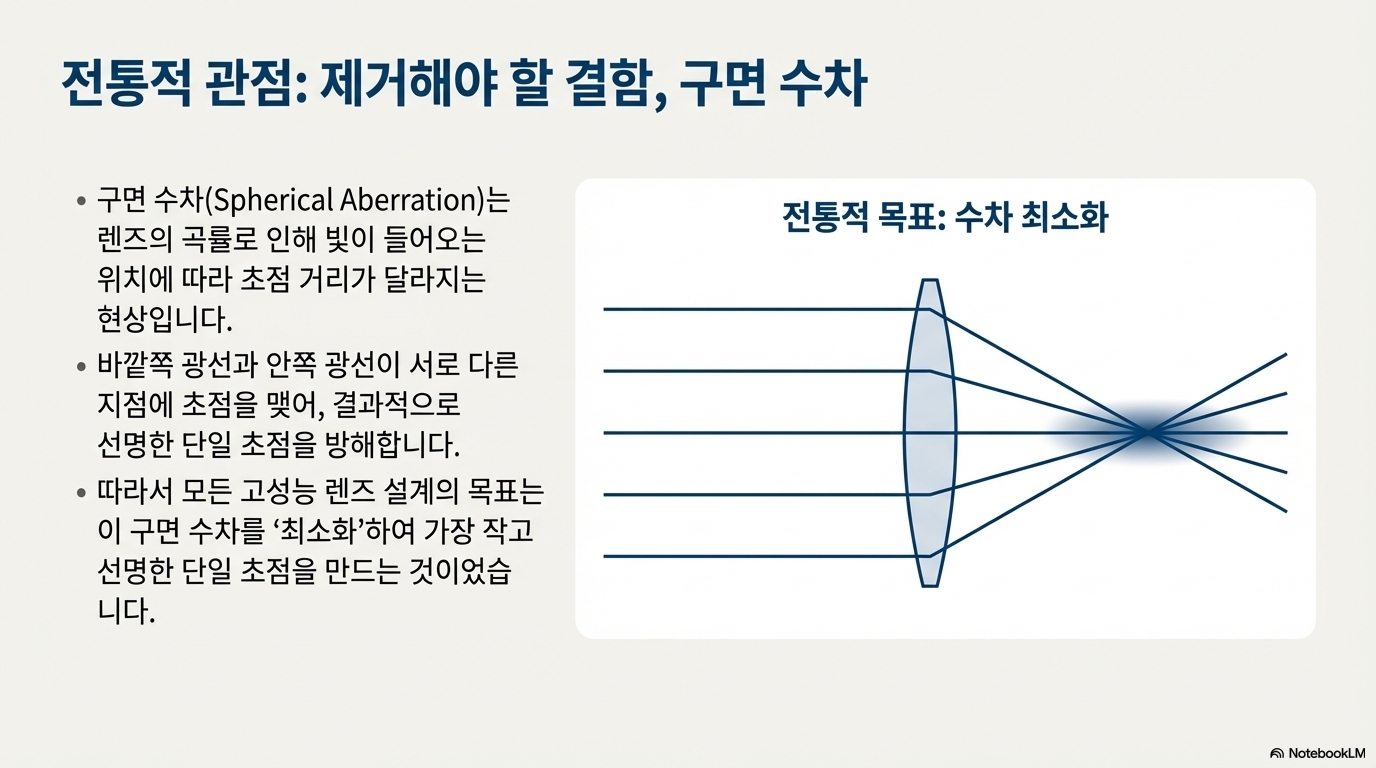 전통적 관점: 제거해야 할 결함, 구면 수차

• 구면 수차(Spherical Aberration)는 렌즈의 곡률로 인해 빛이 들어오는 위치에 따라 초점 거리가 달라지는 현상입니다.
• 바깥쪽 광선과 안쪽 광선이 서로 다른 지점에 초점을 맺어, 결과적으로 선명한 단일 초점을 방해합니다.
• 따라서 모든 고성능 렌즈 설계의 목표는 이 구면 수차를 '최소화'하여 가장 작고 선명한 단일 초점을 만드는 것이었습니다.

전통적 목표: 수차 최소화

NotebookLM